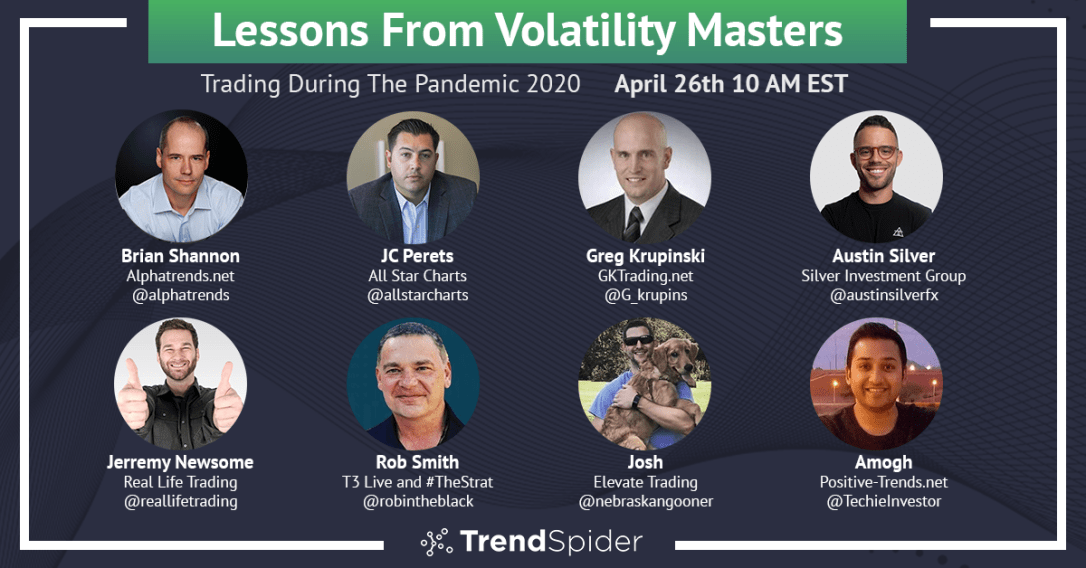 Lessons From Volatility Masters

Trading During The Pandemic 2020 April 26th 10 AM EST

Brian Shannon
Alphatrends.net
@alphatrends

JC Perets
All Star Charts
@allstarcharts

Greg Krupinski
GKTrading.net
@G_krupins

Austin Silver
Silver Investment Group
@austinsilverfx

Jerremy Newsome
Real Life Trading
@reallifetrading

Rob Smith
T3 Live and #TheStrat
@robintheblack

Josh
Elevate Trading
@nebraskangooner

Amogh
Positive-Trends.net
@TechieInvestor

TrendSpider